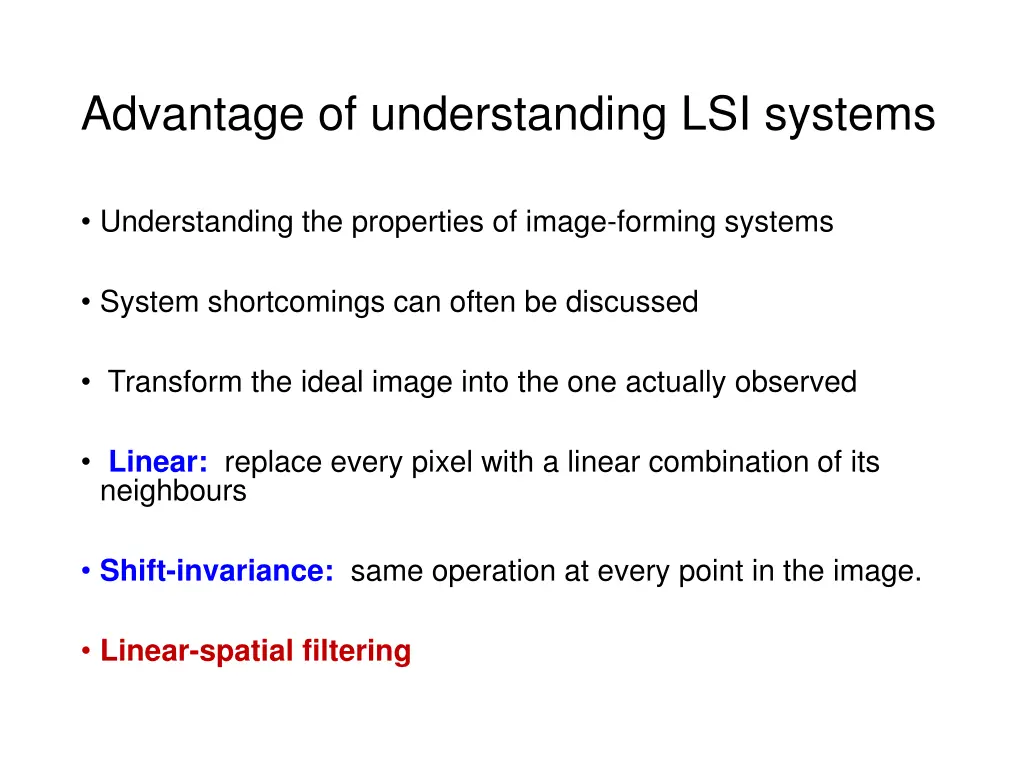 Advantage of understanding LSI systems

• Understanding the properties of image-forming systems

• System shortcomings can often be discussed

• Transform the ideal image into the one actually observed

• Linear: replace every pixel with a linear combination of its neighbours

• Shift-invariance: same operation at every point in the image.

• Linear-spatial filtering